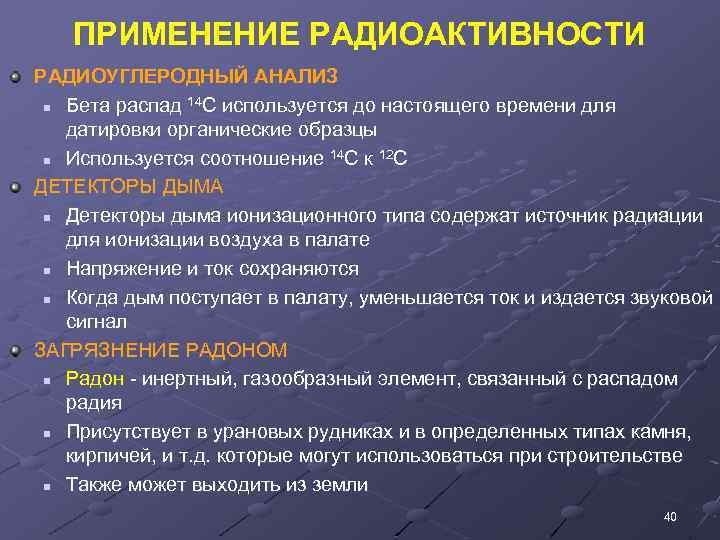 ПРИМЕНЕНИЕ РАДИОАКТИВНОСТИ

РАДИОУГЛЕРОДНЫЙ АНАЛИЗ

Бета распад $^{14}C$ используется до настоящего времени для датировки органические образцы

Используется соотношение $^{14}C$ к $^{12}C$

ДЕТЕКТОРЫ ДЫМА

Детекторы дыма ионизационного типа содержат источник радиации для ионизации воздуха в палате

Напряжение и ток сохраняются

Когда дым поступает в палату, уменьшается ток и издается звуковой сигнал

ЗАГРЯЗНЕНИЕ РАДОНОМ

Радон - инертный, газообразный элемент, связанный с распадом радия

Присутствует в урановых рудниках и в определенных типах камня, кирпичей, и т.д. которые могут использоваться при строительстве

Также может выходить из земли

40